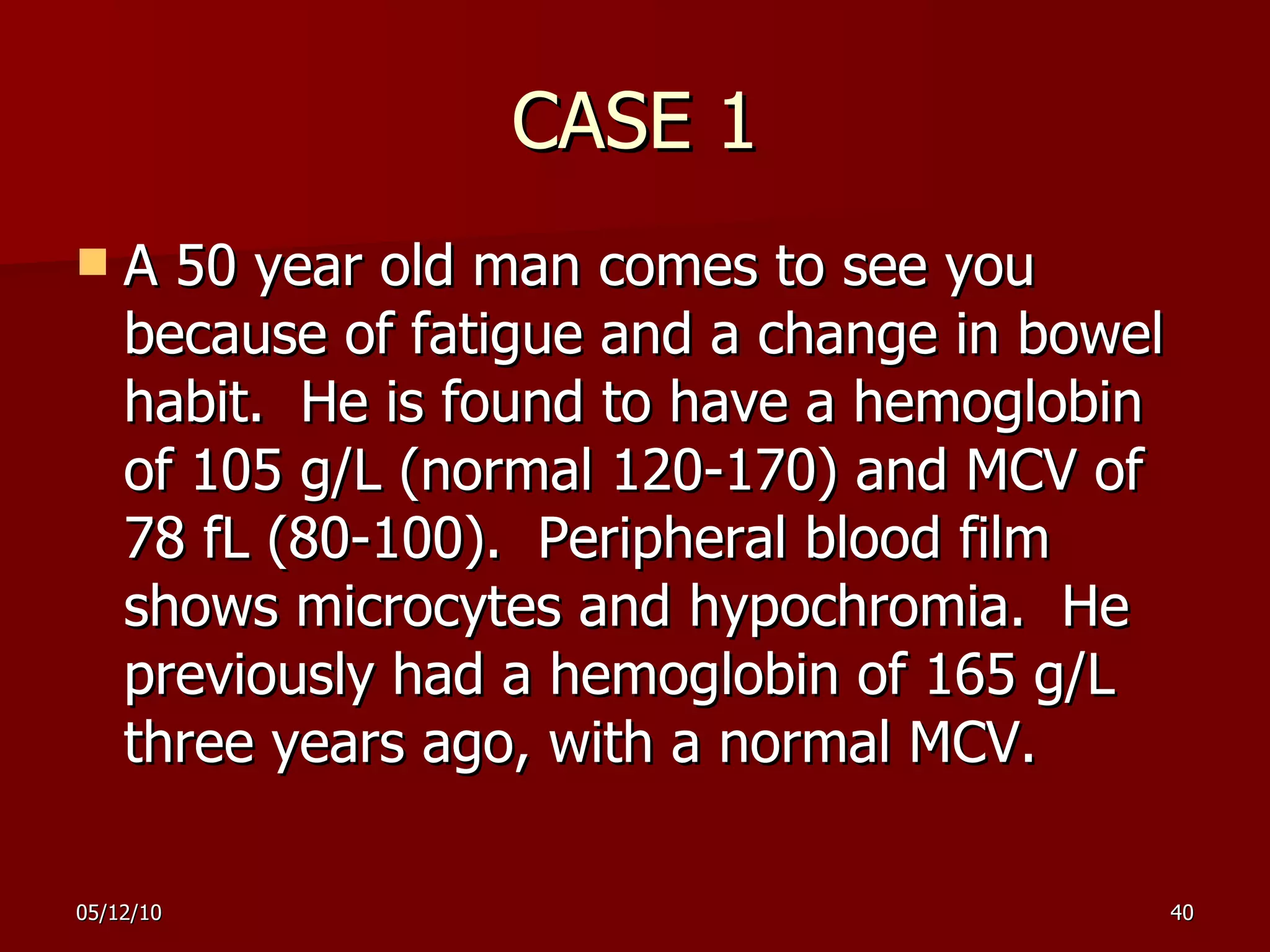 CASE 1

A 50 year old man comes to see you because of fatigue and a change in bowel habit.  He is found to have a hemoglobin of 105 g/L (normal 120-170) and MCV of 78 fL (80-100).  Peripheral blood film shows microcytes and hypochromia.  He previously had a hemoglobin of 165 g/L three years ago, with a normal MCV.

05/12/10

40